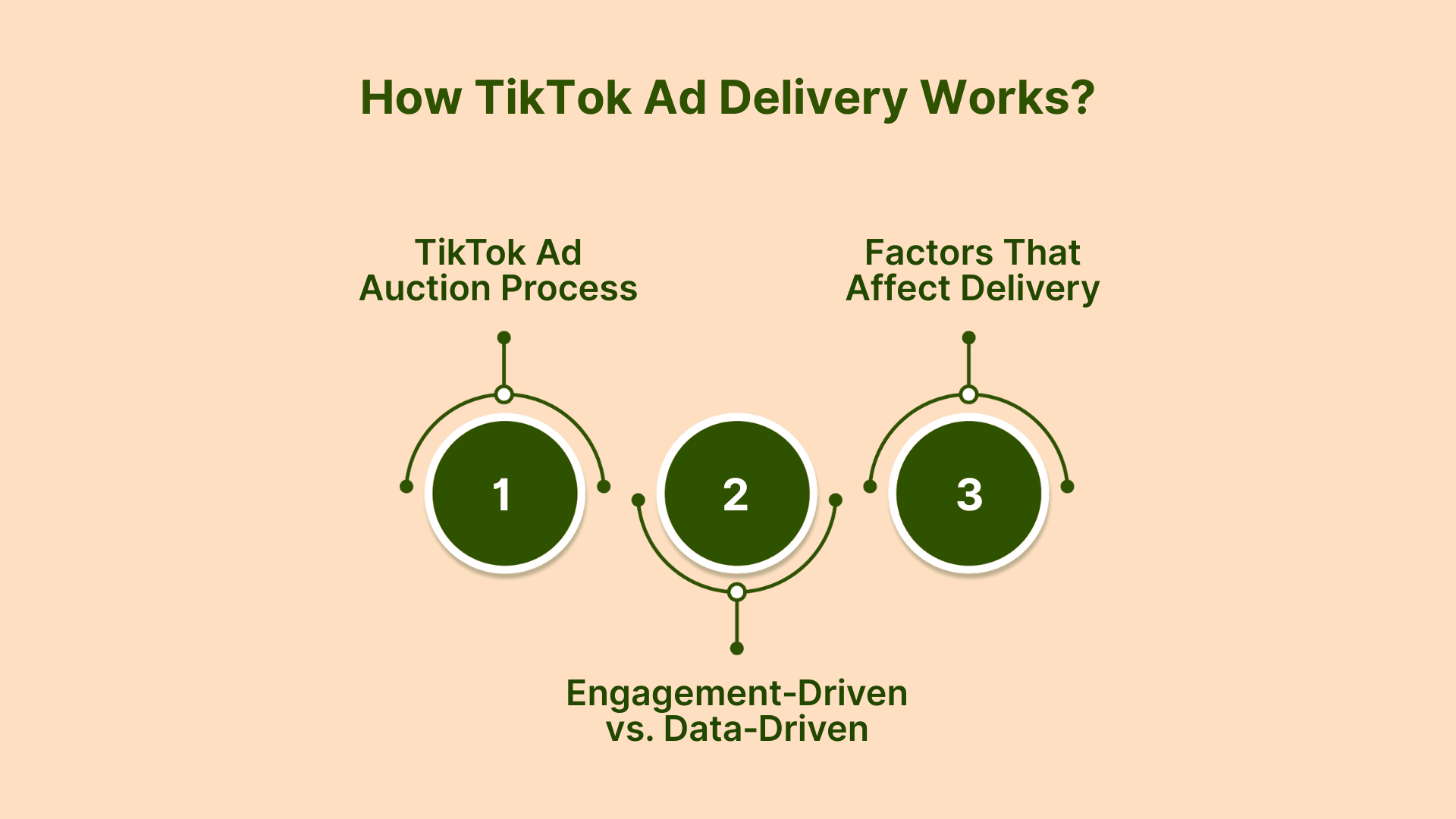 How TikTok Ad Delivery Works?

TikTok Ad Auction Process

1

2

Engagement-Driven vs. Data-Driven

Factors That Affect Delivery

3